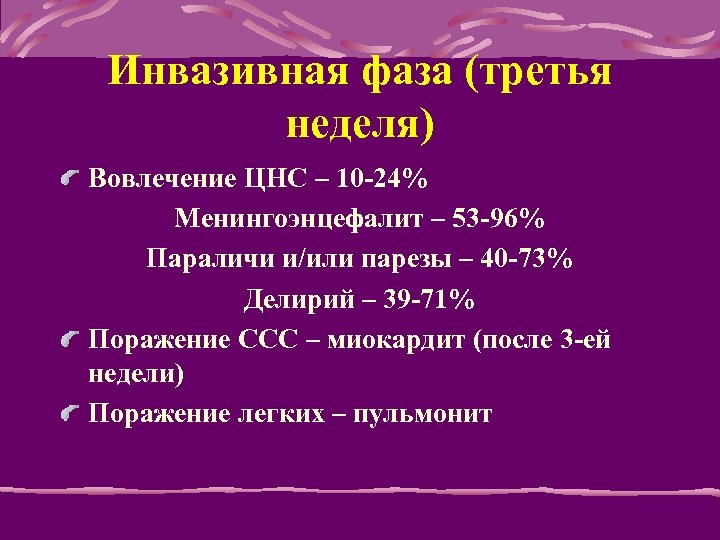 Инвазивная фаза (третья неделя)

Вовлечение ЦНС – 10-24%

Менингоэнцефалит – 53-96%

Параличи и/или парезы – 40-73%

Делирий – 39-71%

Поражение ССС – миокардит (после 3-ей недели)

Поражение легких – пульмонит